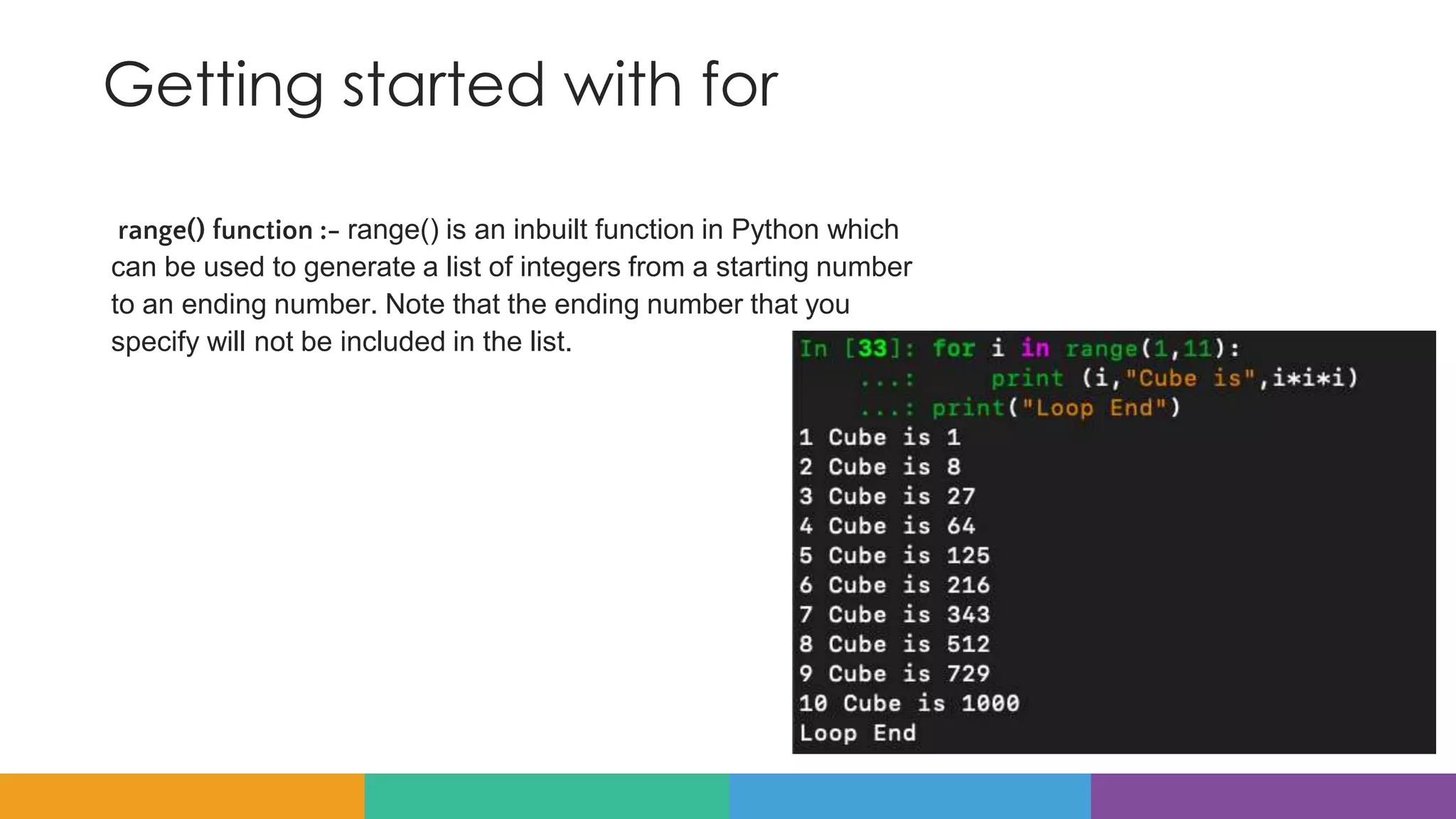 Getting started with for

range() function :- range() is an inbuilt function in Python which can be used to generate a list of integers from a starting number to an ending number. Note that the ending number that you specify will not be included in the list.

In [33]: for i in range(1,11):
    ...:     print (i,"Cube is",i*i*i)
    ...: print("Loop End")
1 Cube is 1
2 Cube is 8
3 Cube is 27
4 Cube is 64
5 Cube is 125
6 Cube is 216
7 Cube is 343
8 Cube is 512
9 Cube is 729
10 Cube is 1000
Loop End